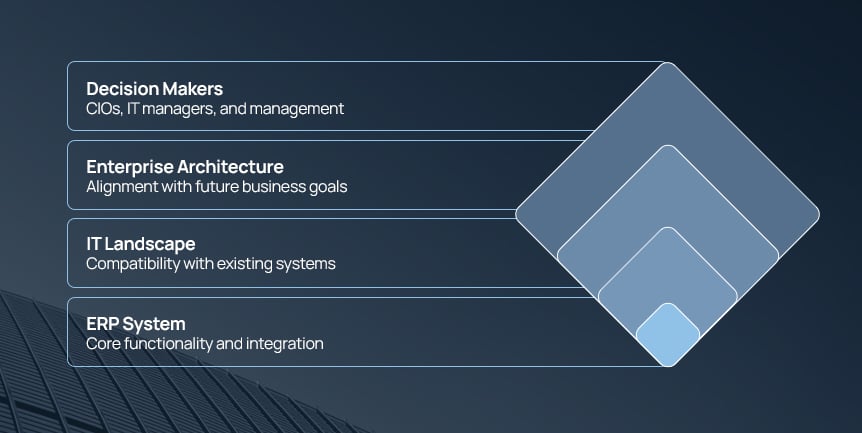 Decision Makers
CIOs, IT managers, and management

Enterprise Architecture
Alignment with future business goals

IT Landscape
Compatibility with existing systems

ERP System
Core functionality and integration